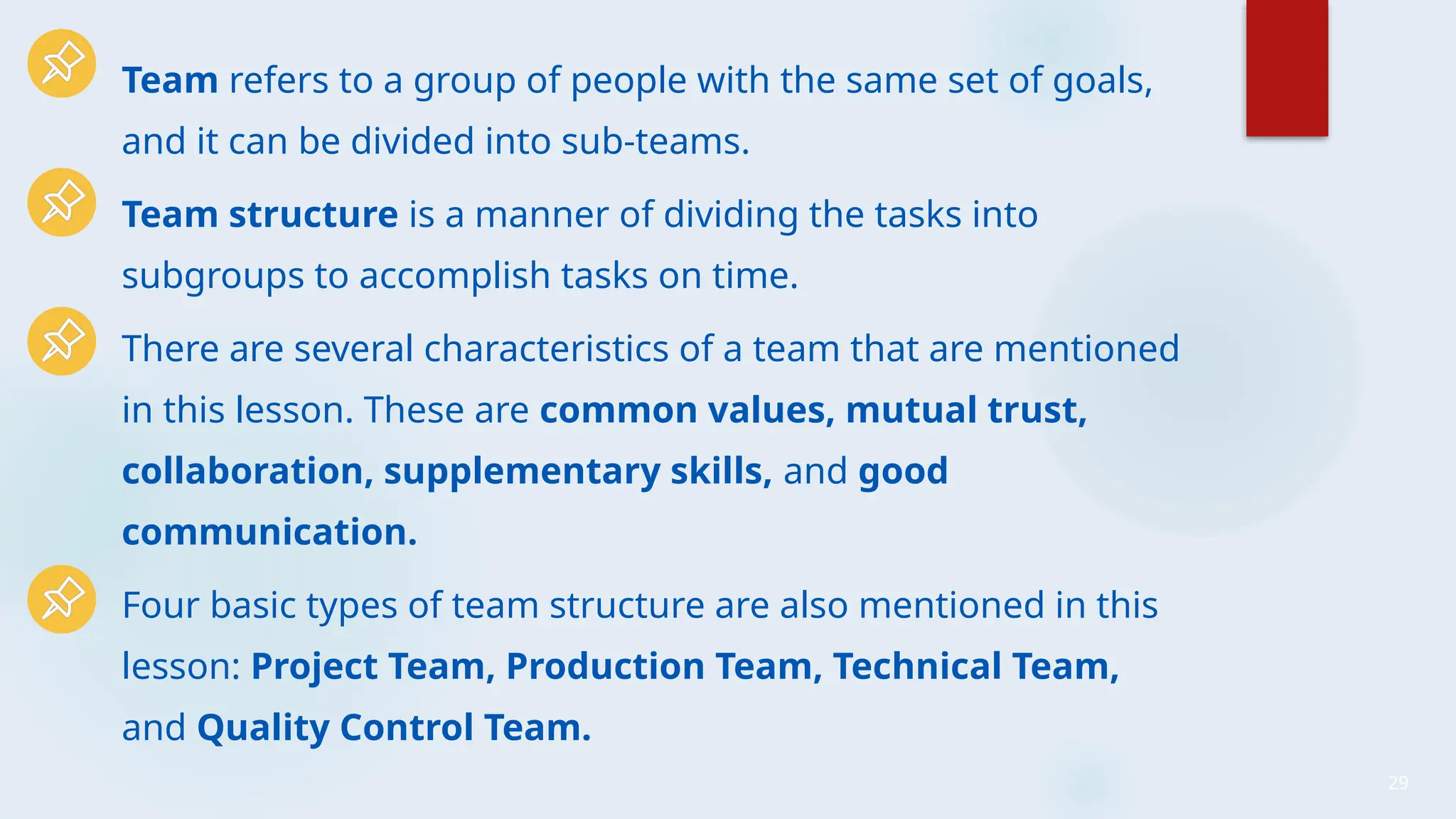 Team refers to a group of people with the same set of goals, and it can be divided into sub-teams.

Team structure is a manner of dividing the tasks into subgroups to accomplish tasks on time.

There are several characteristics of a team that are mentioned in this lesson. These are common values, mutual trust, collaboration, supplementary skills, and good communication.

Four basic types of team structure are also mentioned in this lesson: Project Team, Production Team, Technical Team, and Quality Control Team.

29